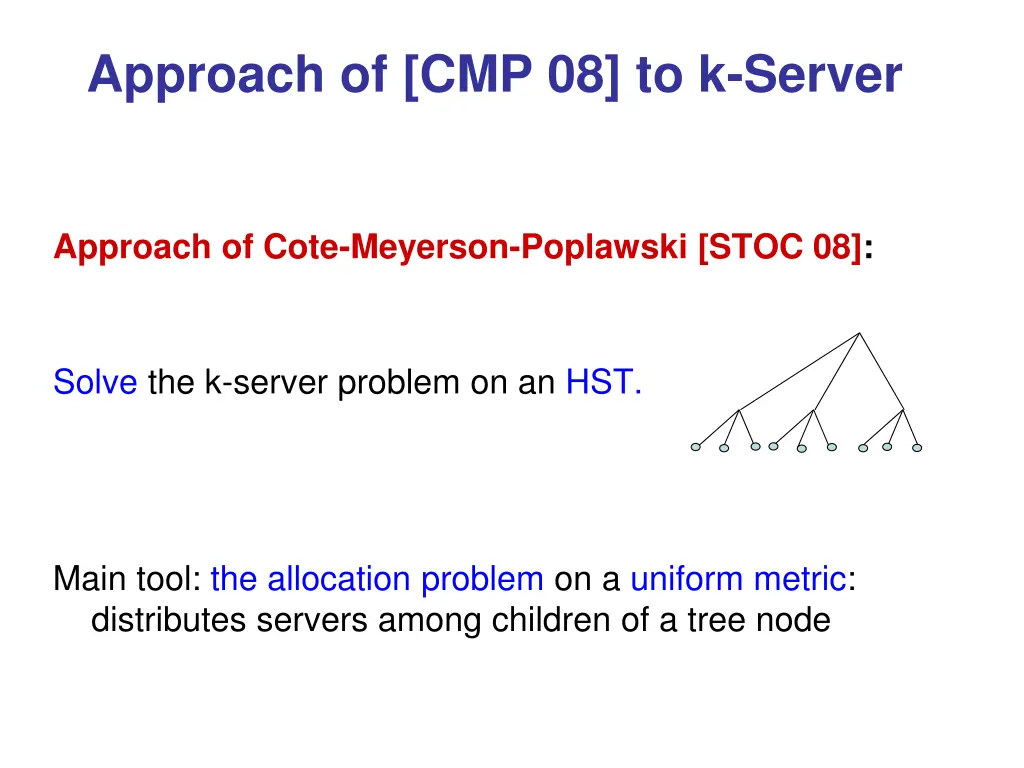 Approach of [CMP 08] to k-Server

Approach of Cote-Meyerson-Poplawski [STOC 08]:

Solve the k-server problem on an HST.

Main tool: the allocation problem on a uniform metric: distributes servers among children of a tree node